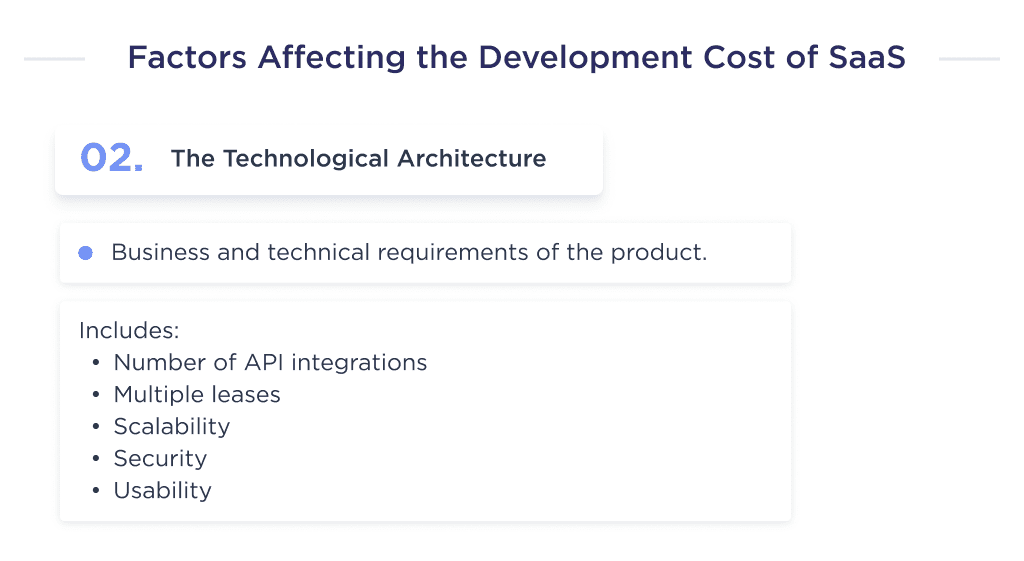 Factors Affecting the Development Cost of SaaS

02. The Technological Architecture

Business and technical requirements of the product.

Includes:
• Number of API integrations
• Multiple leases
• Scalability
• Security
• Usability